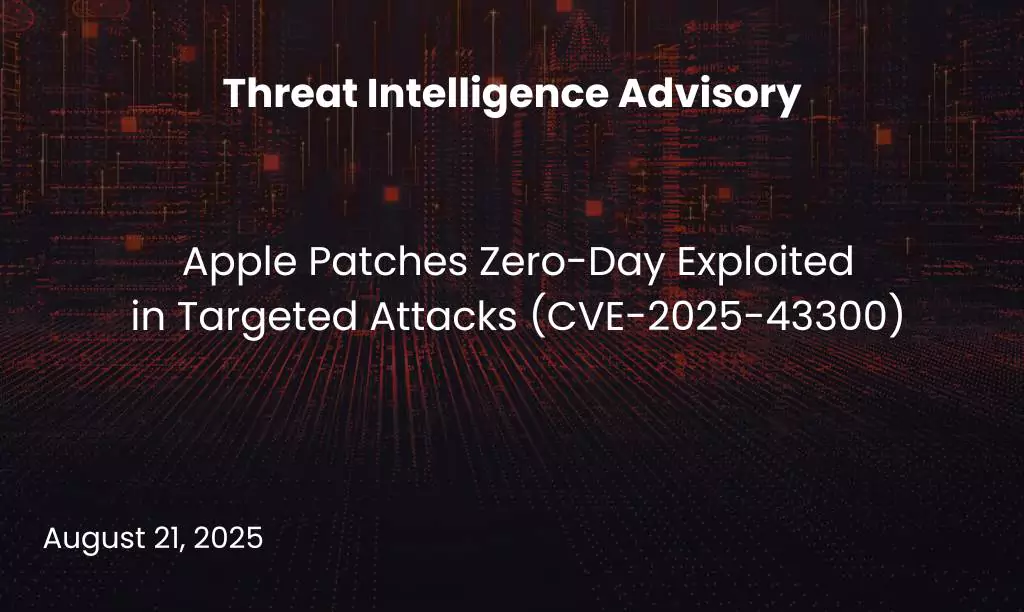 Threat Intelligence Advisory

Apple Patches Zero-Day Exploited in Targeted Attacks (CVE-2025-43300)

August 21, 2025